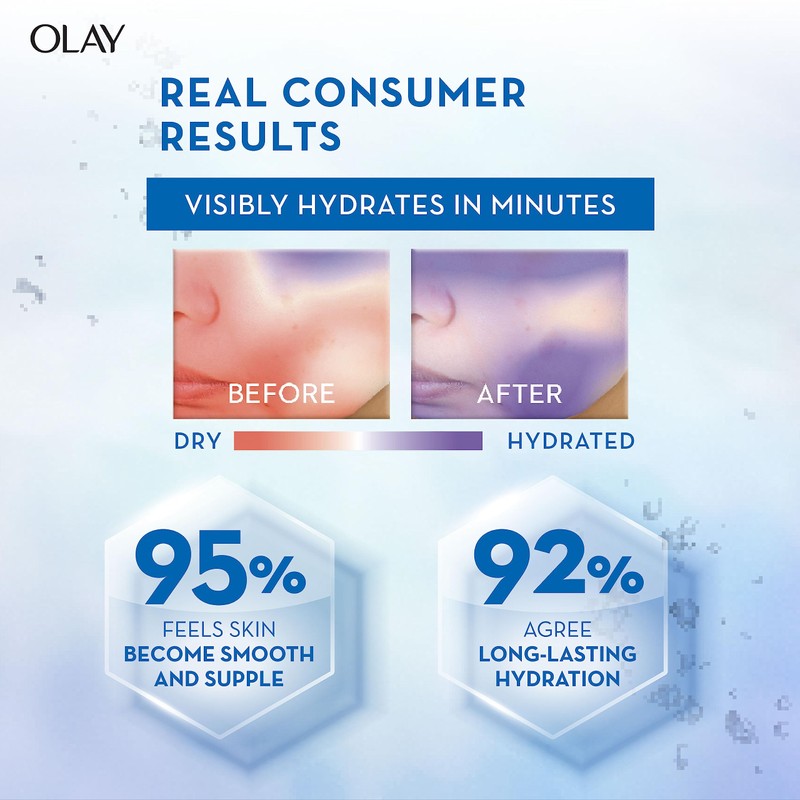 OLAY

REAL CONSUMER RESULTS

VISIBLY HYDRATES IN MINUTES

BEFORE

AFTER

DRY

HYDRATED

95%
FEELS SKIN
BECOME SMOOTH AND SUPPLE

92%
AGREE
LONG-LASTING HYDRATION